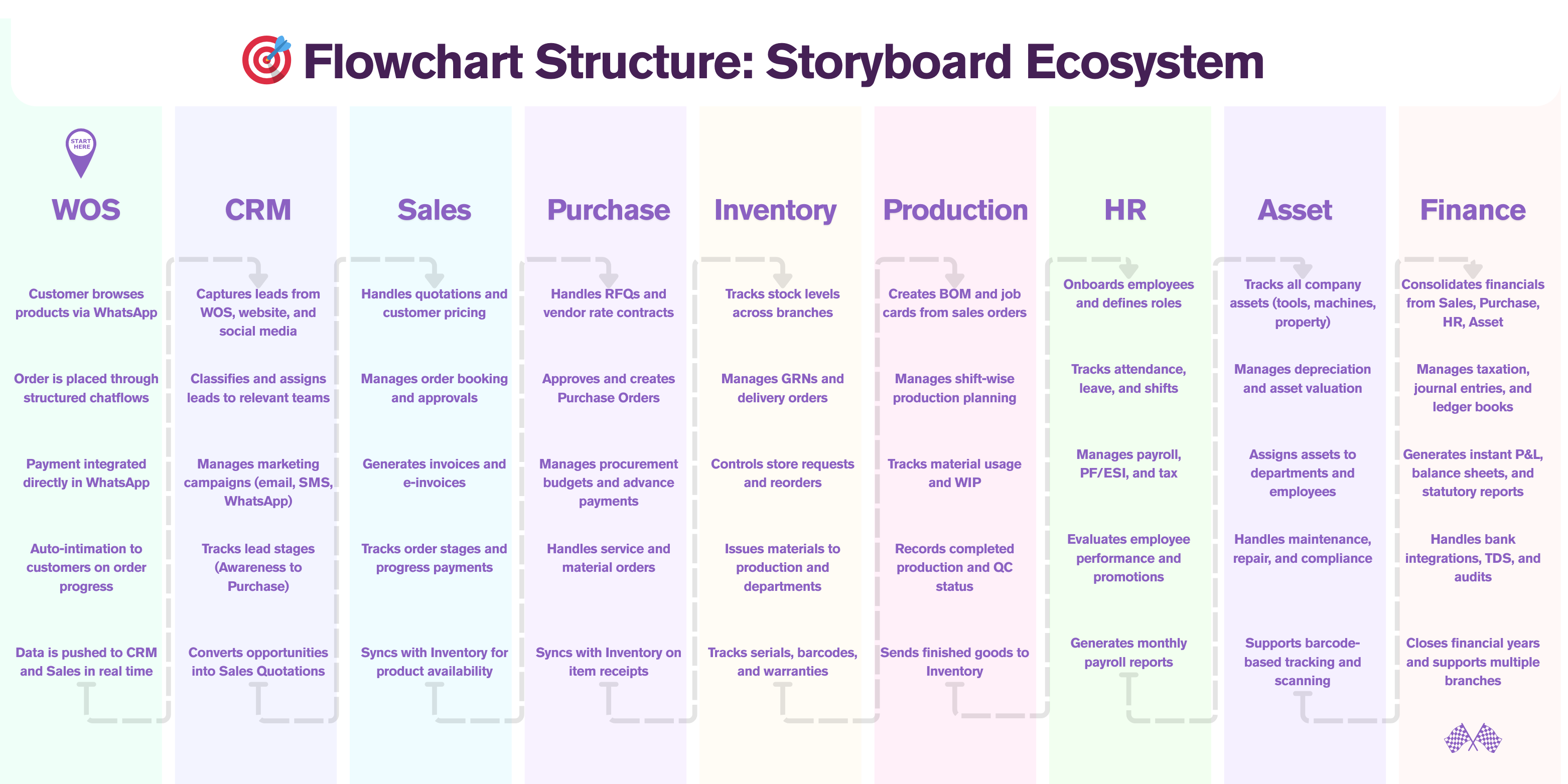 Flowchart Structure: Storyboard Ecosystem

START HERE

WOS

Customer browses products via WhatsApp

Order is placed through structured chatflows

Payment integrated directly in WhatsApp

Auto-intimation to customers on order progress

Data is pushed to CRM and Sales in real time

CRM

Captures leads from WOS, website, and social media

Classifies and assigns leads to relevant teams

Manages marketing campaigns (email, SMS, WhatsApp)

Tracks lead stages (Awareness to Purchase)

Converts opportunities into Sales Quotations

Sales

Handles quotations and customer pricing

Manages order booking and approvals

Generates invoices and e-invoices

Tracks order stages and progress payments

Syncs with Inventory for product availability

Purchase

Handles RFQs and vendor rate contracts

Approves and creates Purchase Orders

Manages procurement budgets and advance payments

Handles service and material orders

Syncs with Inventory on item receipts

Inventory

Tracks stock levels across branches

Manages GRNs and delivery orders

Controls store requests and reorders

Issues materials to production and departments

Tracks serials, barcodes, and warranties

Production

Creates BOM and job cards from sales orders

Manages shift-wise production planning

Tracks material usage and WIP

Records completed production and QC status

Sends finished goods to Inventory

HR

Onboards employees and defines roles

Tracks attendance, leave, and shifts

Manages payroll, PF/ESI, and tax

Evaluates employee performance and promotions

Generates monthly payroll reports

Asset

Tracks all company assets (tools, machines, property)

Manages depreciation and asset valuation

Assigns assets to departments and employees

Handles maintenance, repair, and compliance

Supports barcode-based tracking and scanning

Finance

Consolidates financials from Sales, Purchase, HR, Asset

Manages taxation, journal entries, and ledger books

Generates instant P&L, balance sheets, and statutory reports

Handles bank integrations, TDS, and audits

Closes financial years and supports multiple branches